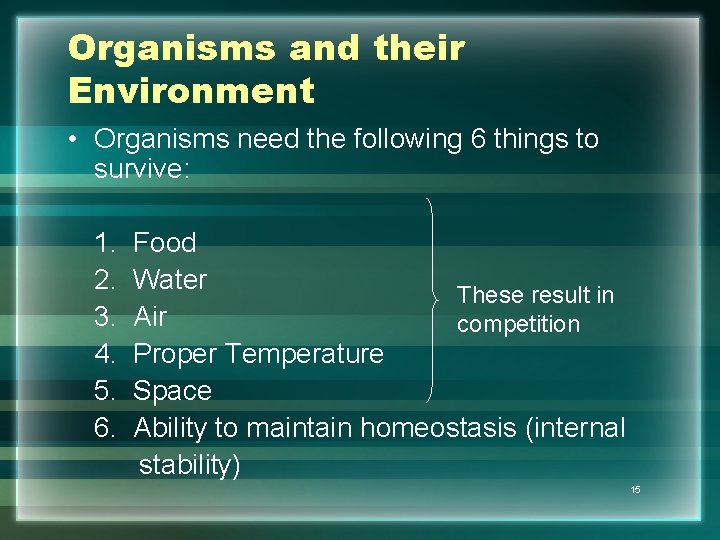 Organisms and their Environment

• Organisms need the following 6 things to survive:

1. Food
2. Water
3. Air
4. Proper Temperature
5. Space
6. Ability to maintain homeostasis (internal stability)

These result in competition

15